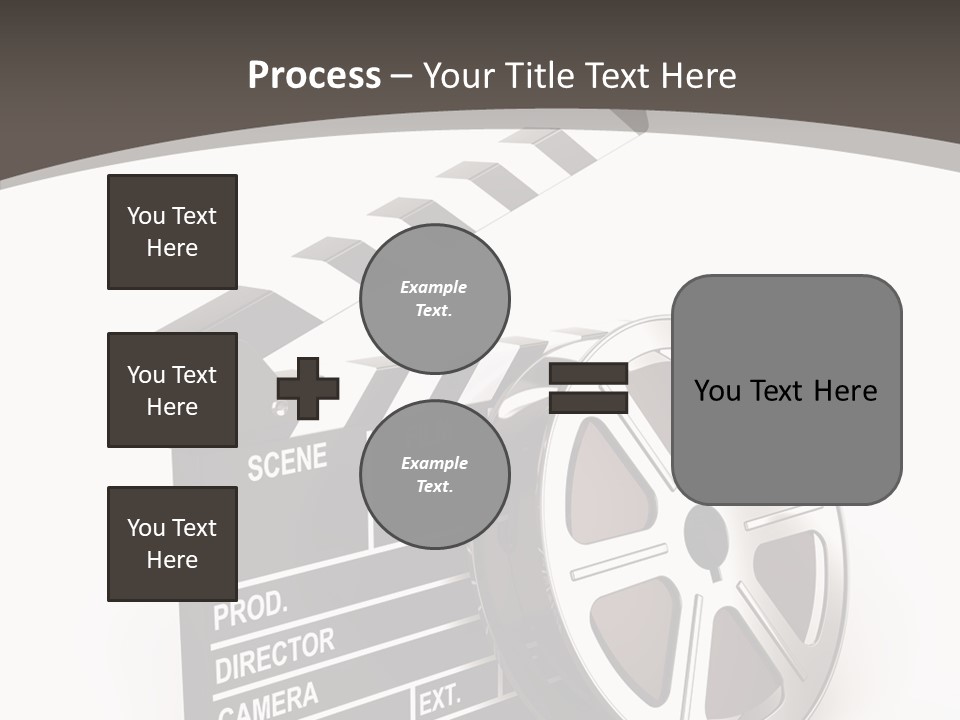 Process – Your Title Text Here

You Text Here

You Text Here

You Text Here

Example Text.

Example Text.

You Text Here

SCENE

PROD.

DIRECTOR

CAMERA

EXT.